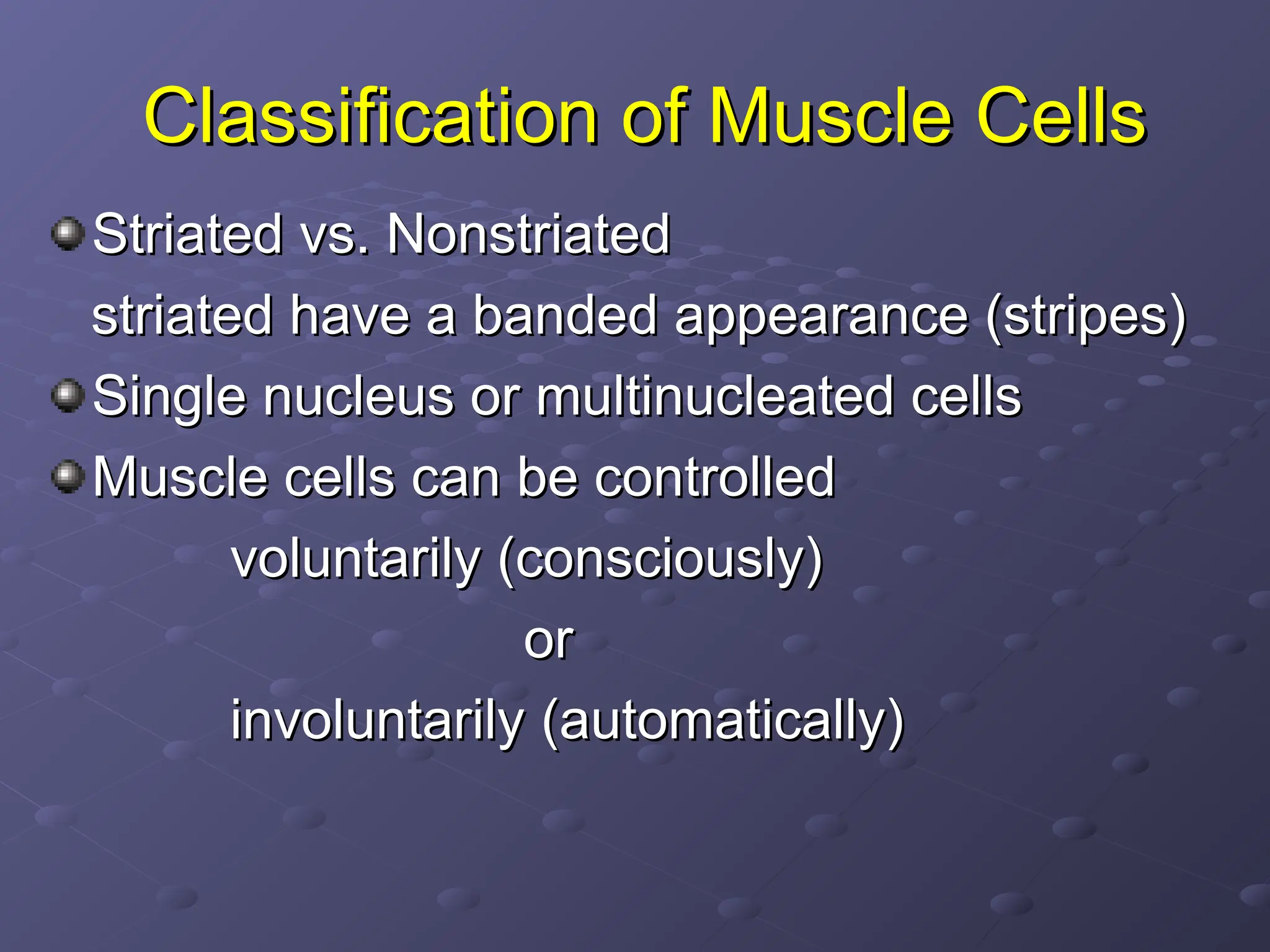 Classification of Muscle Cells

Striated vs. Nonstriated
striated have a banded appearance (stripes)

Single nucleus or multinucleated cells

Muscle cells can be controlled
voluntarily (consciously)
or
involuntarily (automatically)